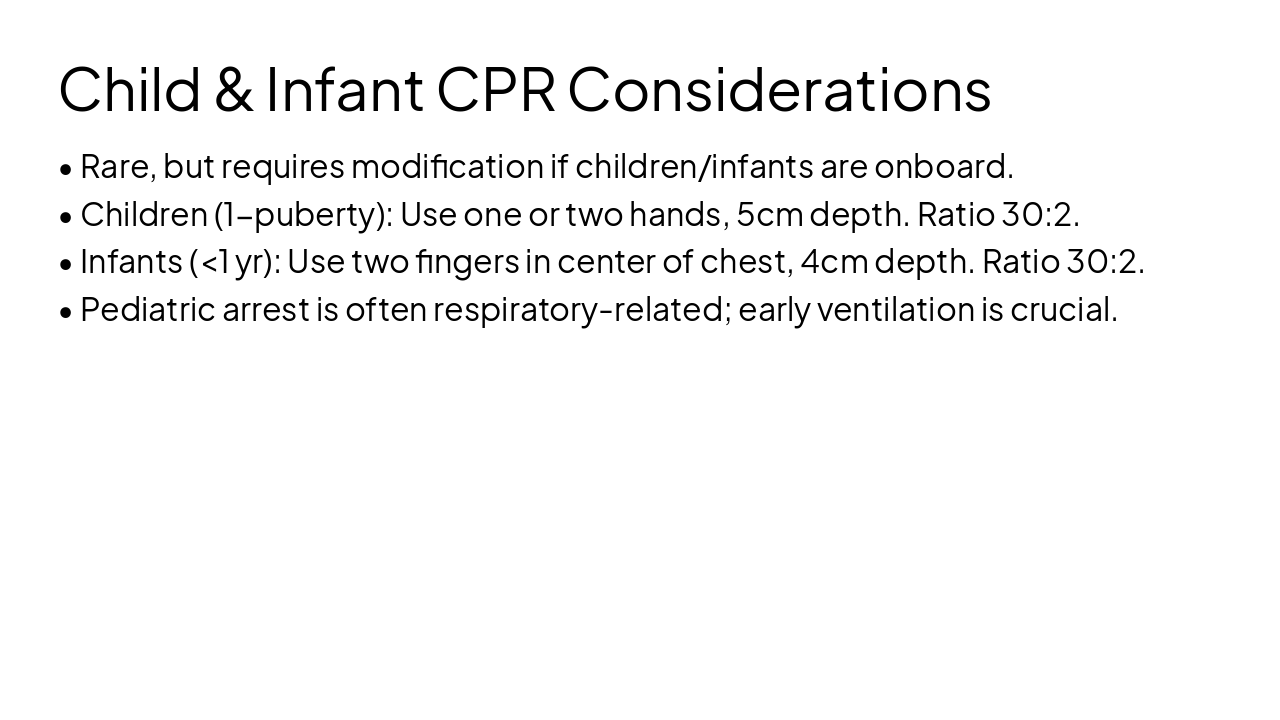 Child & Infant CPR Considerations

• Rare, but requires modification if children/infants are onboard.
• Children (1–puberty): Use one or two hands, 5cm depth. Ratio 30:2.
• Infants (<1 yr): Use two fingers in center of chest, 4cm depth. Ratio 30:2.
• Pediatric arrest is often respiratory-related; early ventilation is crucial.